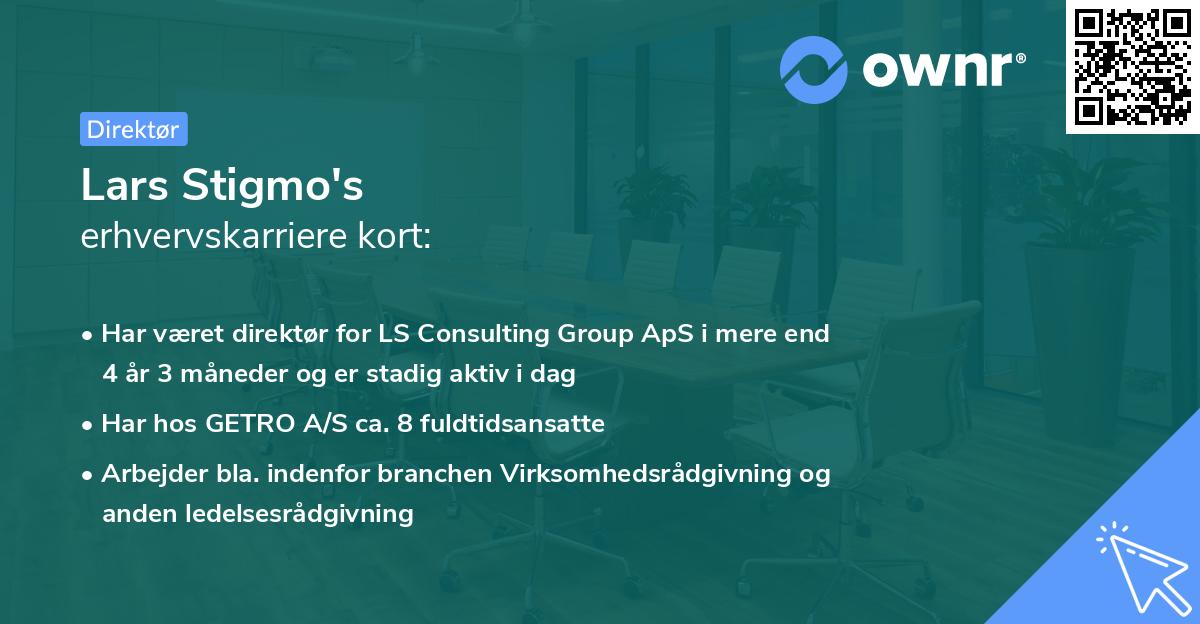 ownr®

Direktør

Lars Stigmo's
erhvervskarriere kort:

• Har været direktør for LS Consulting Group ApS i mere end 4 år 3 måneder og er stadig aktiv i dag

• Har hos GETRO A/S ca. 8 fuldtidsansatte

• Arbejder bla. indenfor branchen Virksomhedsrådgivning og anden ledelsesrådgivning